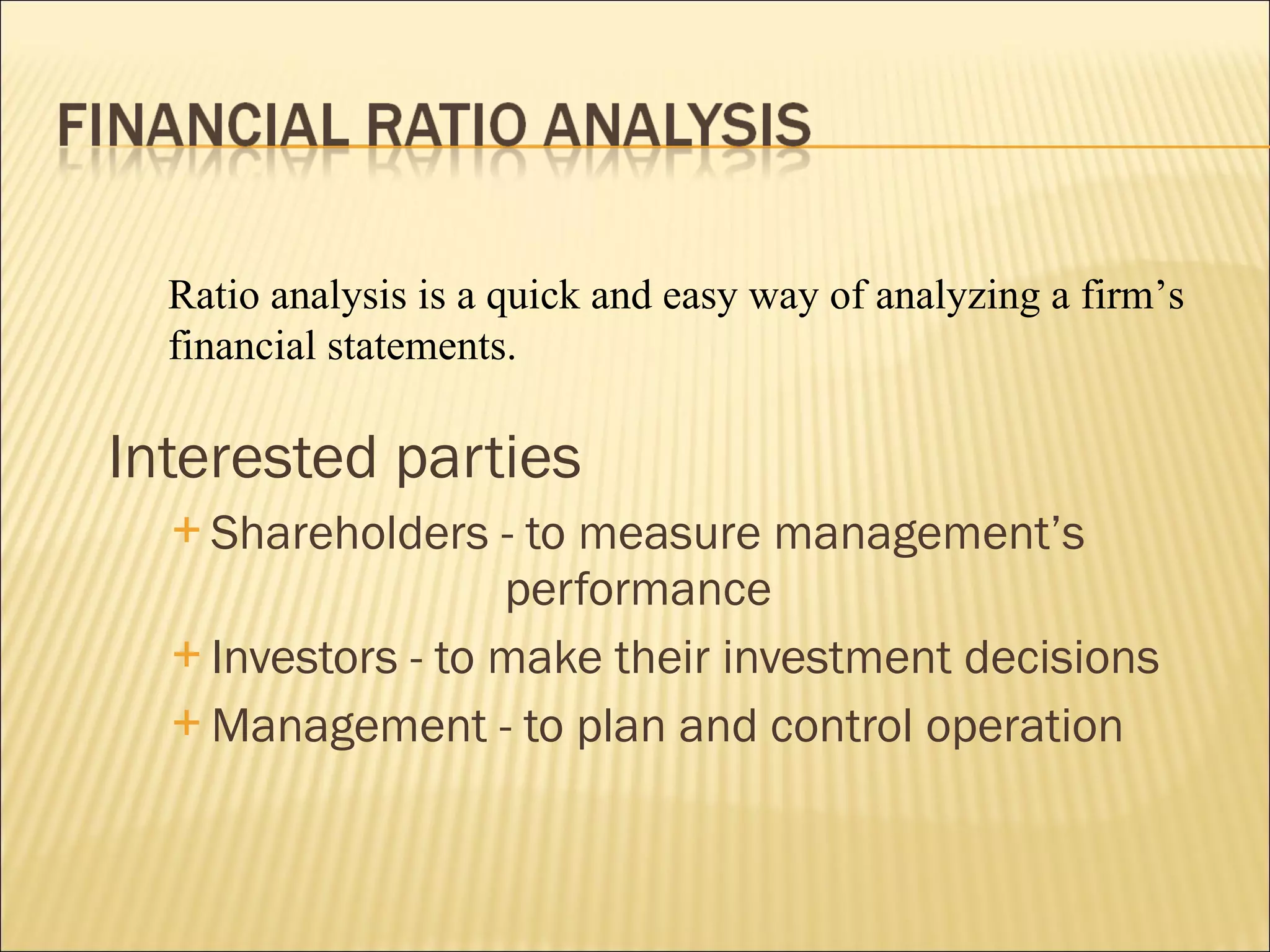 FINANCIAL RATIO ANALYSIS

Ratio analysis is a quick and easy way of analyzing a firm’s financial statements.

Interested parties

+ Shareholders - to measure management’s performance

+ Investors - to make their investment decisions

+ Management - to plan and control operation